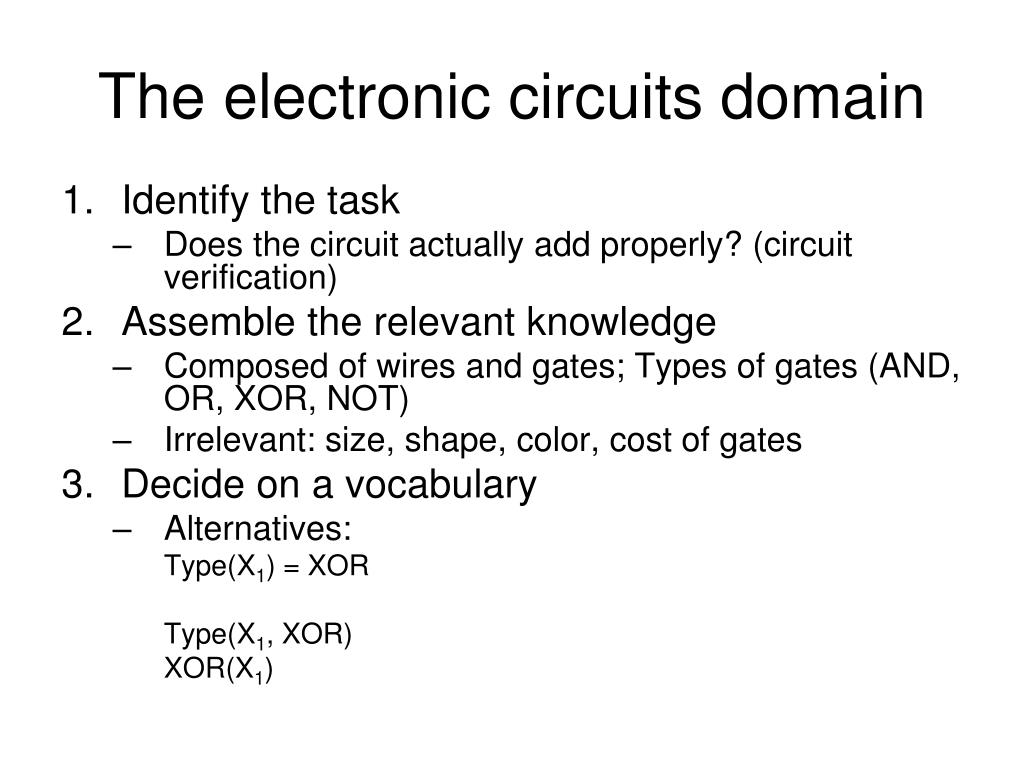 The electronic circuits domain

1. Identify the task
– Does the circuit actually add properly? (circuit verification)
2. Assemble the relevant knowledge
– Composed of wires and gates; Types of gates (AND, OR, XOR, NOT)
– Irrelevant: size, shape, color, cost of gates
3. Decide on a vocabulary
– Alternatives:
Type($X_1$) = XOR

Type($X_1$, XOR)
XOR($X_1$)